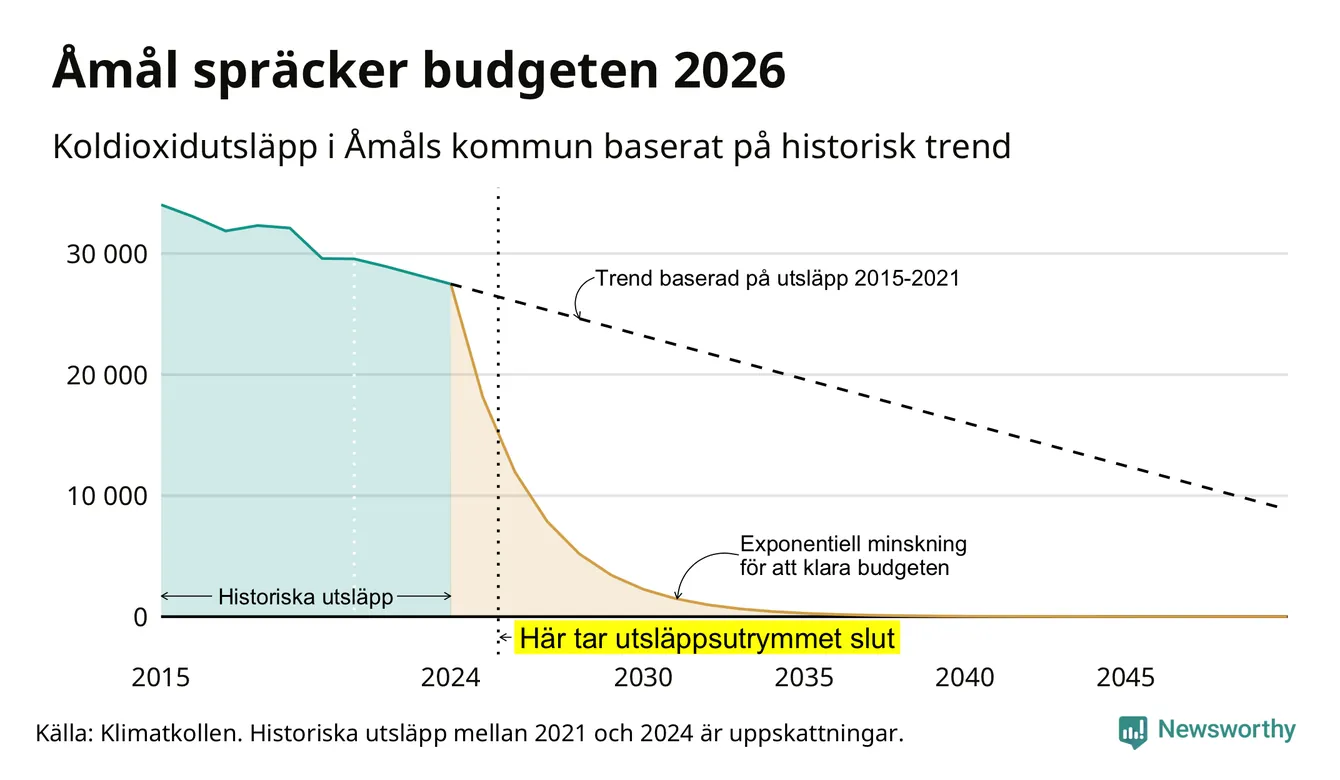 Åmål spräcker budgeten 2026

Koldioxidutsläpp i Åmåls kommun baserat på historisk trend

30 000
20 000
10 000
0

Trend baserad på utsläpp 2015-2021

Exponentiell minskning för att klara budgeten

Historiska utsläpp

Här tar utsläppsutrymmet slut

2015
2024
2030
2035
2040
2045

Källa: Klimatkollen. Historiska utsläpp mellan 2021 och 2024 är uppskattningar.

Newsworthy